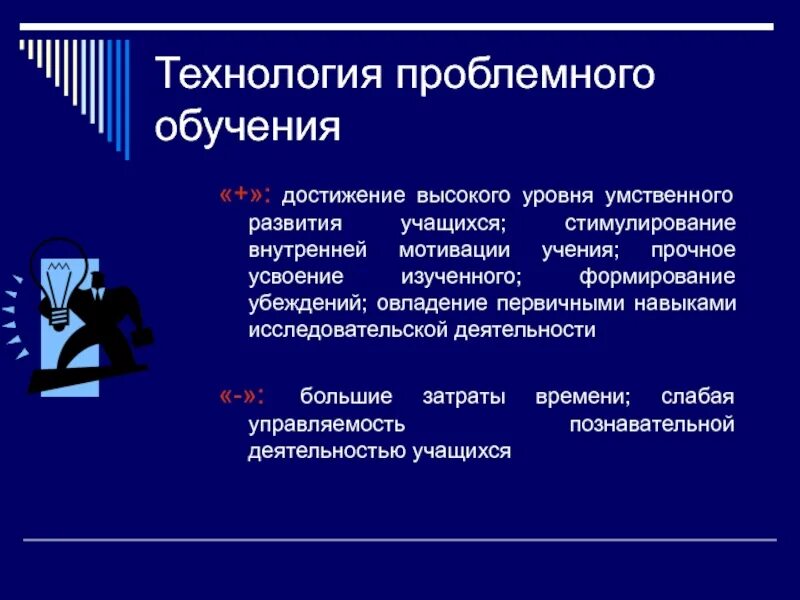 Технология проблемного обучения

«+»: достижение высокого уровня умственного развития учащихся; стимулирование внутренней мотивации учения; прочное усвоение изученного; формирование убеждений; овладение первичными навыками исследовательской деятельности

«-»: большие затраты времени; слабая управляемость познавательной деятельностью учащихся